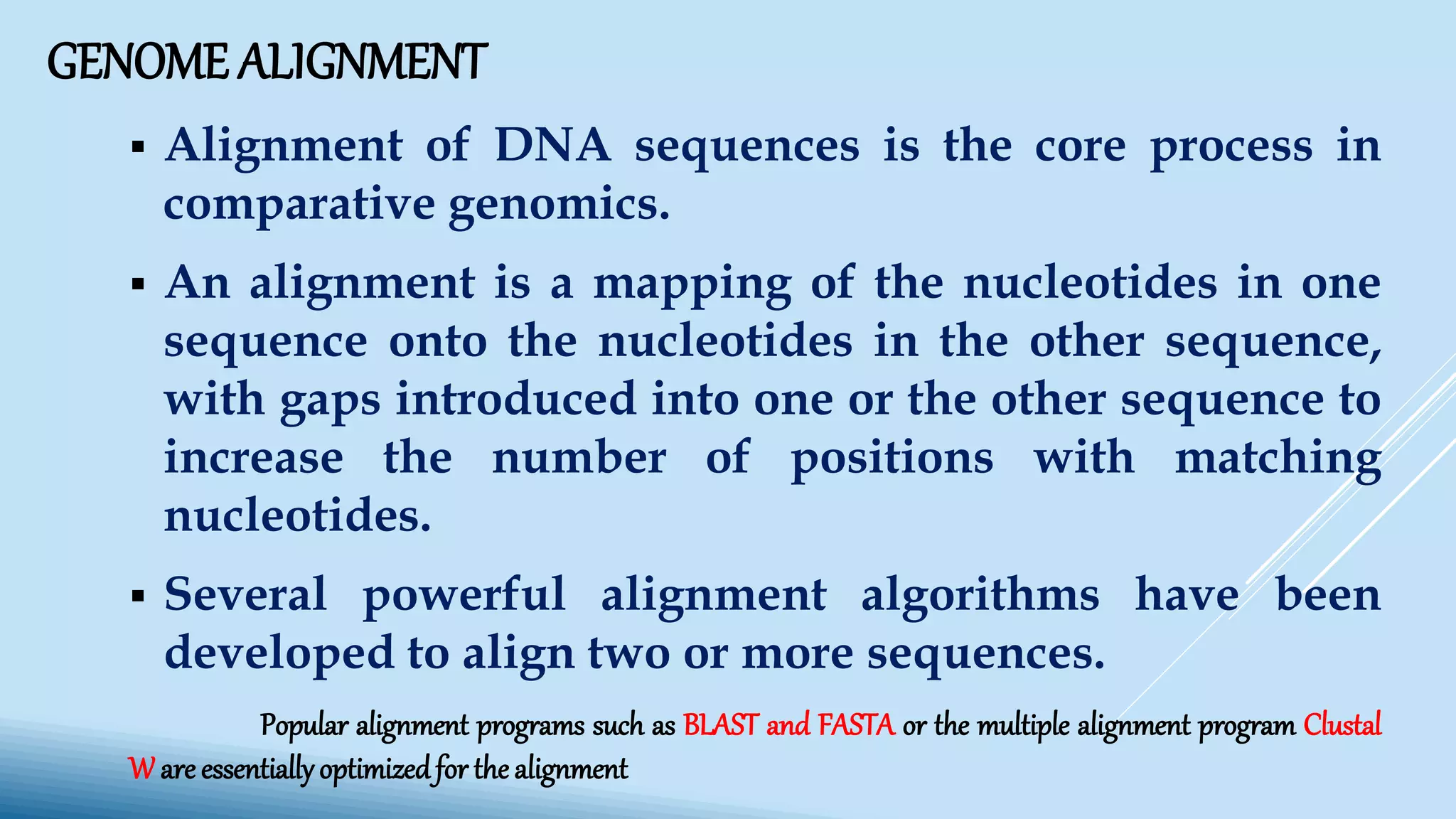 GENOME ALIGNMENT

▪ Alignment of DNA sequences is the core process in comparative genomics.

▪ An alignment is a mapping of the nucleotides in one sequence onto the nucleotides in the other sequence, with gaps introduced into one or the other sequence to increase the number of positions with matching nucleotides.

▪ Several powerful alignment algorithms have been developed to align two or more sequences.

Popular alignment programs such as BLAST and FASTA or the multiple alignment program Clustal W are essentially optimized for the alignment